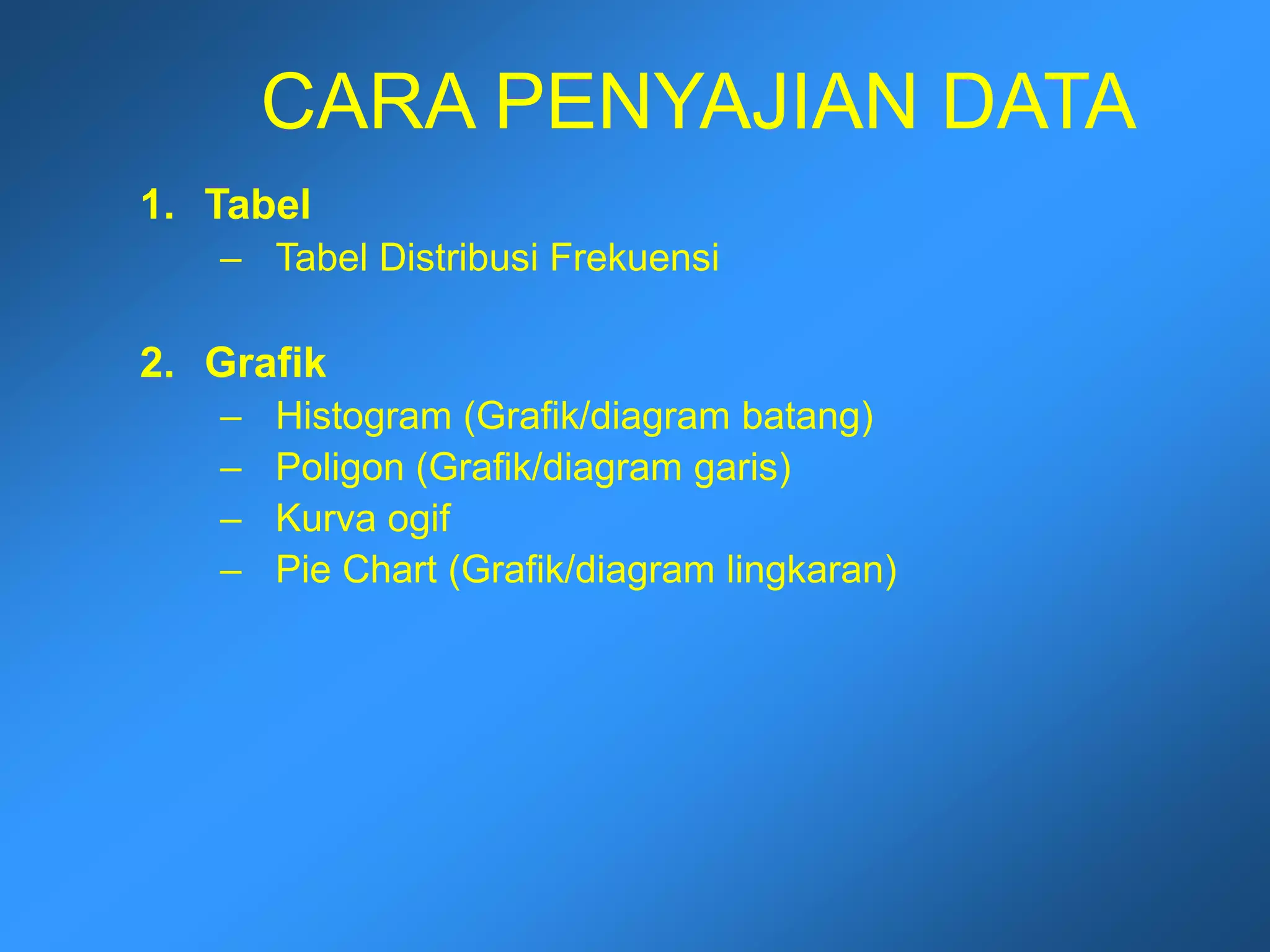 CARA PENYAJIAN DATA

1. Tabel
– Tabel Distribusi Frekuensi

2. Grafik
– Histogram (Grafik/diagram batang)
– Poligon (Grafik/diagram garis)
– Kurva ogif
– Pie Chart (Grafik/diagram lingkaran)